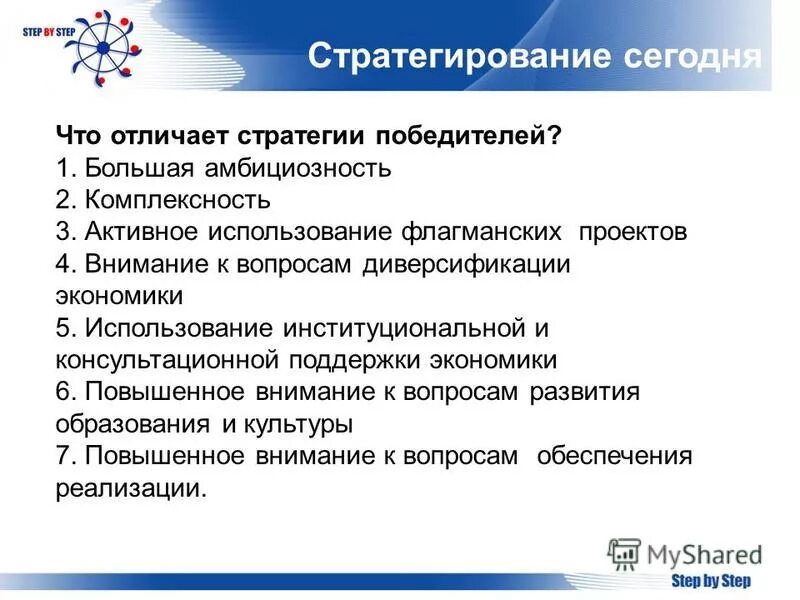 STEP BY STEP

Стратегирование сегодня

Что отличает стратегии победителей?
1. Большая амбициозность
2. Комплексность
3. Активное использование флагманских проектов
4. Внимание к вопросам диверсификации экономики
5. Использование институциональной и консультационной поддержки экономики
6. Повышенное внимание к вопросам развития образования и культуры
7. Повышенное внимание к вопросам обеспечения реализации.

MyShared

Step by Step